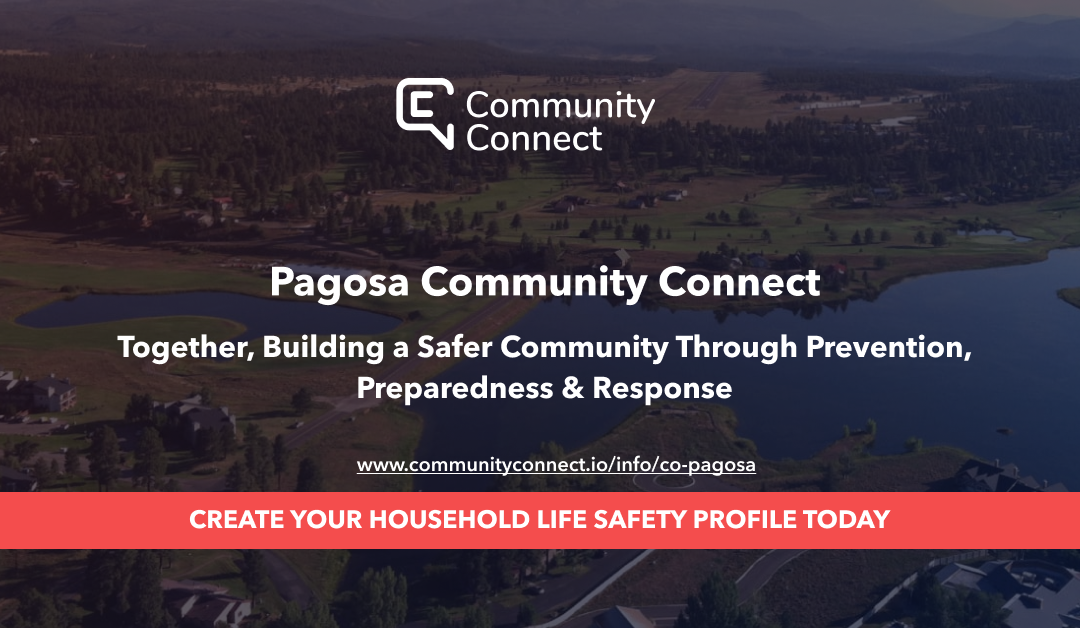 Community Connect

Pagosa Community Connect

Together, Building a Safer Community Through Prevention, Preparedness & Response

www.communityconnect.io/info/co-pagosa

CREATE YOUR HOUSEHOLD LIFE SAFETY PROFILE TODAY